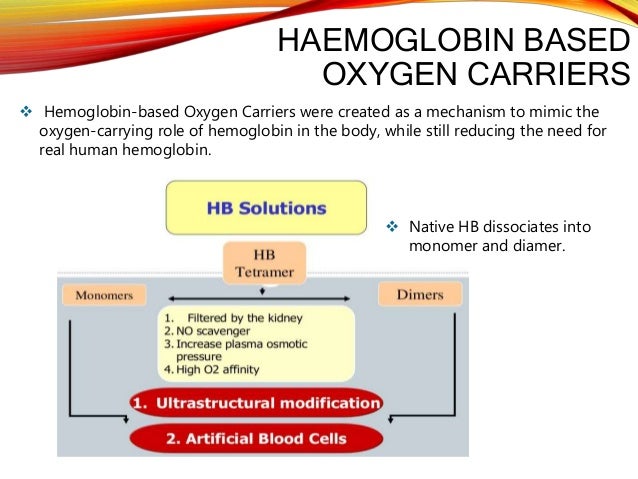 HAEMOGLOBIN BASED OXYGEN CARRIERS

❖ Hemoglobin-based Oxygen Carriers were created as a mechanism to mimic the oxygen-carrying role of hemoglobin in the body, while still reducing the need for real human hemoglobin.

HB Solutions

HB Tetramer

Monomers

Dimers

1. Filtered by the kidney
2. NO scavenger
3. Increase plasma osmotic pressure
4. High O2 affinity

1. Ultrastructural modification

2. Artificial Blood Cells

❖ Native HB dissociates into monomer and diamer.